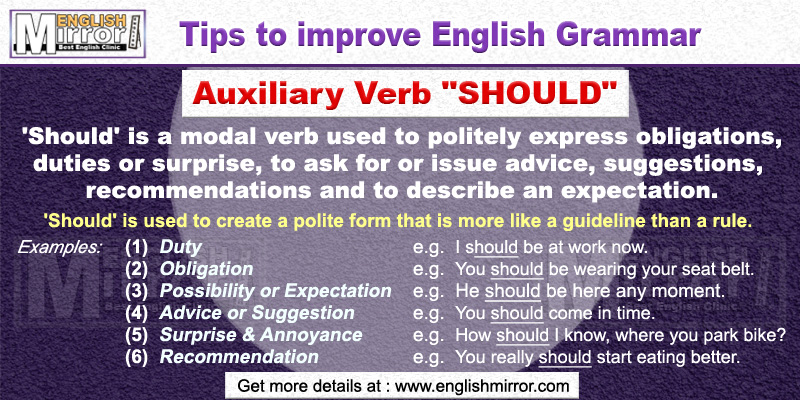 ENGLISH Mirror Best English Clinic

Tips to improve English Grammar

Auxiliary Verb "SHOULD"

'Should' is a modal verb used to politely express obligations, duties or surprise, to ask for or issue advice, suggestions, recommendations and to describe an expectation.

'Should' is used to create a polite form that is more like a guideline than a rule.

Examples:
(1) Duty e.g. I should be at work now.
(2) Obligation e.g. You should be wearing your seat belt.
(3) Possibility or Expectation e.g. He should be here any moment.
(4) Advice or Suggestion e.g. You should come in time.
(5) Surprise & Annoyance e.g. How should I know, where you park bike?
(6) Recommendation e.g. You really should start eating better.

Get more details at : www.englishmirror.com